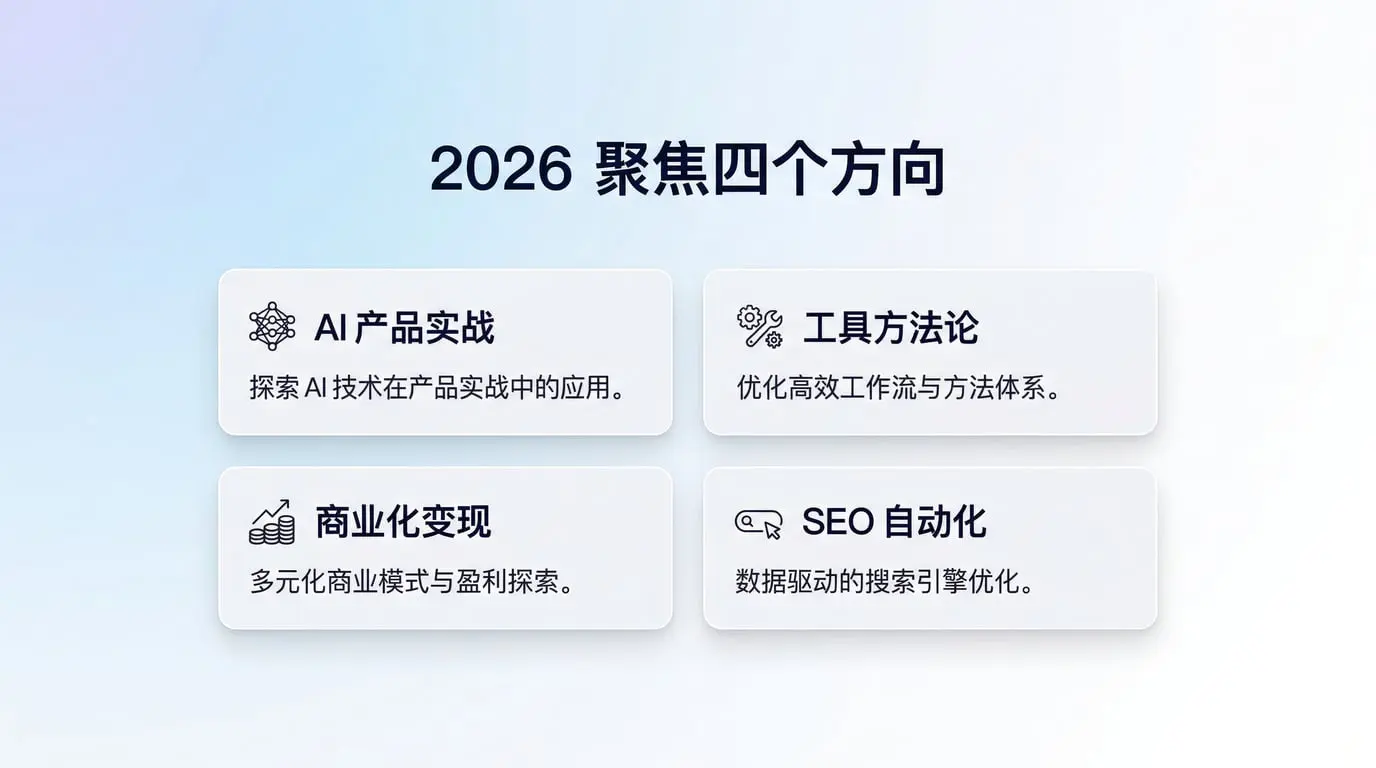 2026 聚焦四个方向

AI 产品实战

探索 AI 技术在产品实战中的应用。

工具方法论

优化高效工作流与方法体系。

商业化变现

多元化商业模式与盈利探索。

SEO 自动化

数据驱动的搜索引擎优化。